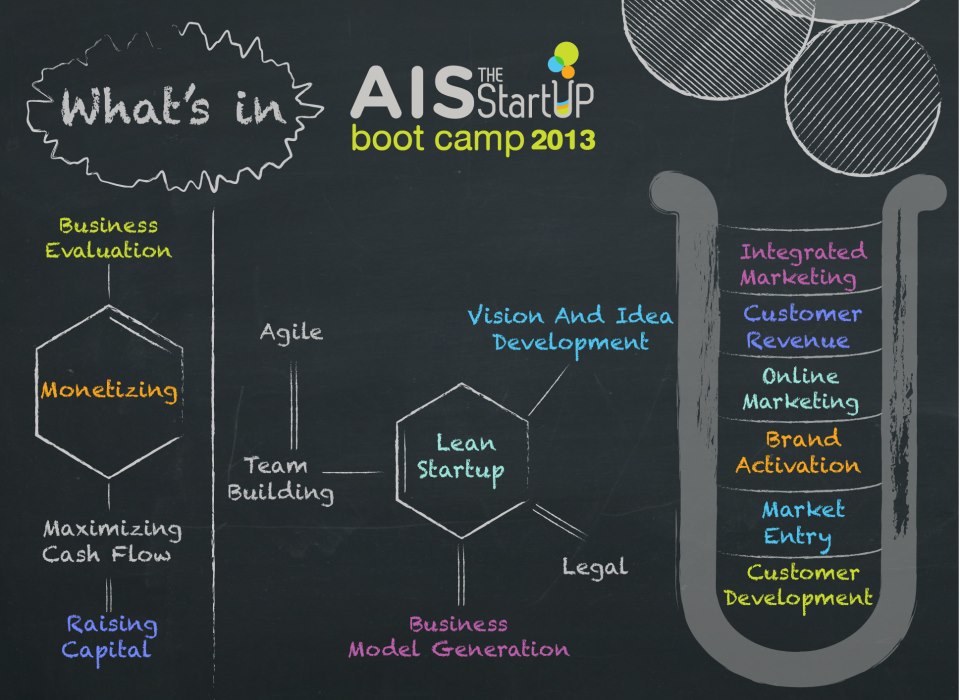 What's in

AIS THE StartUP boot camp 2013

Business Evaluation

Monetizing

Maximizing Cash Flow

Raising Capital

Agile

Team Building

Vision And Idea Development

Lean Startup

Legal

Business Model Generation

Integrated Marketing

Customer Revenue

Online Marketing

Brand Activation

Market Entry

Customer Development